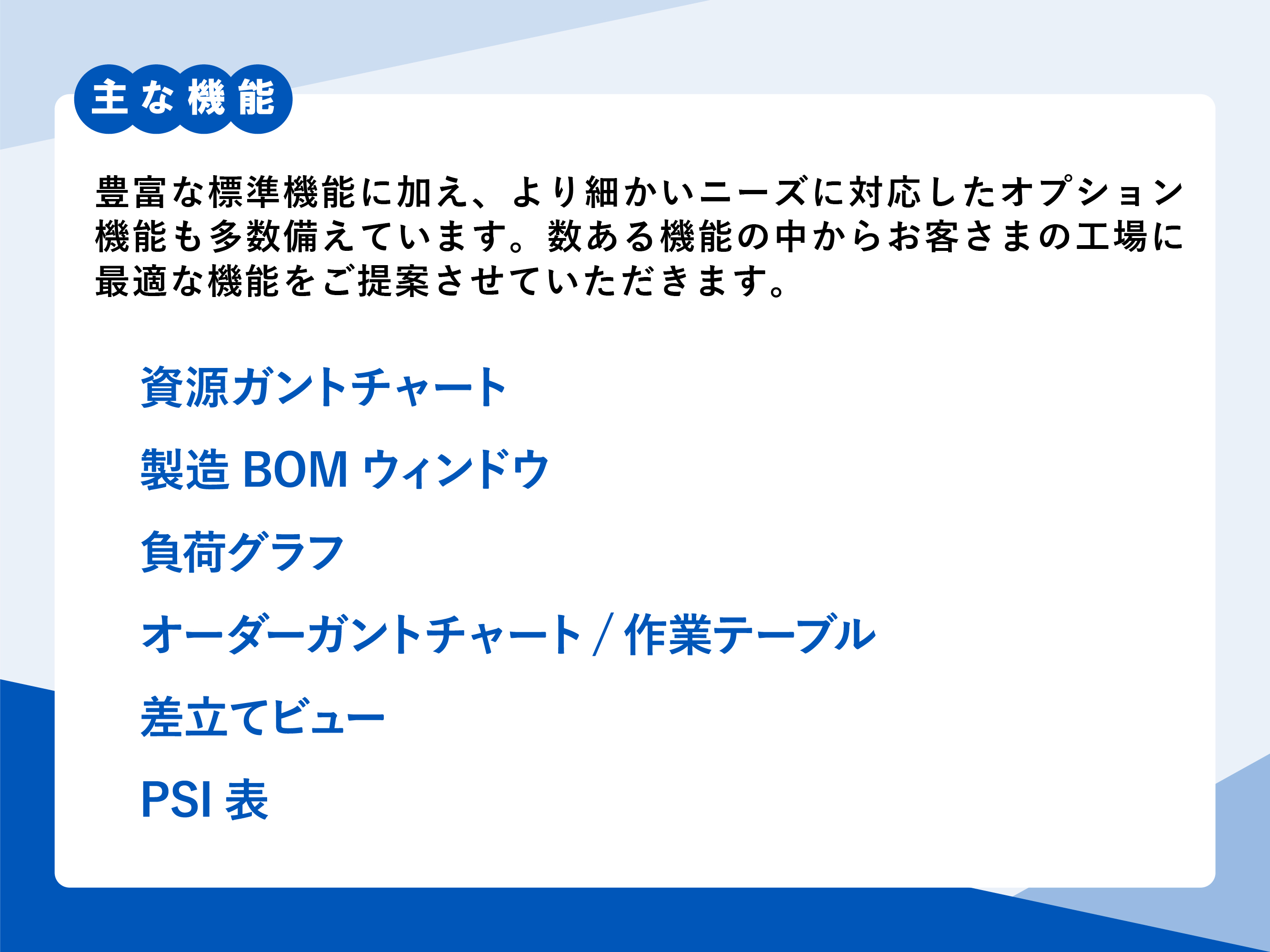 主な機能

豊富な標準機能に加え、より細かいニーズに対応したオプション機能も多数備えています。数ある機能の中からお客さまの工場に最適な機能をご提案させていただきます。

資源ガントチャート

製造 BOM ウィンドウ

負荷グラフ

オーダーガントチャート / 作業テーブル

差立てビュー

PSI 表